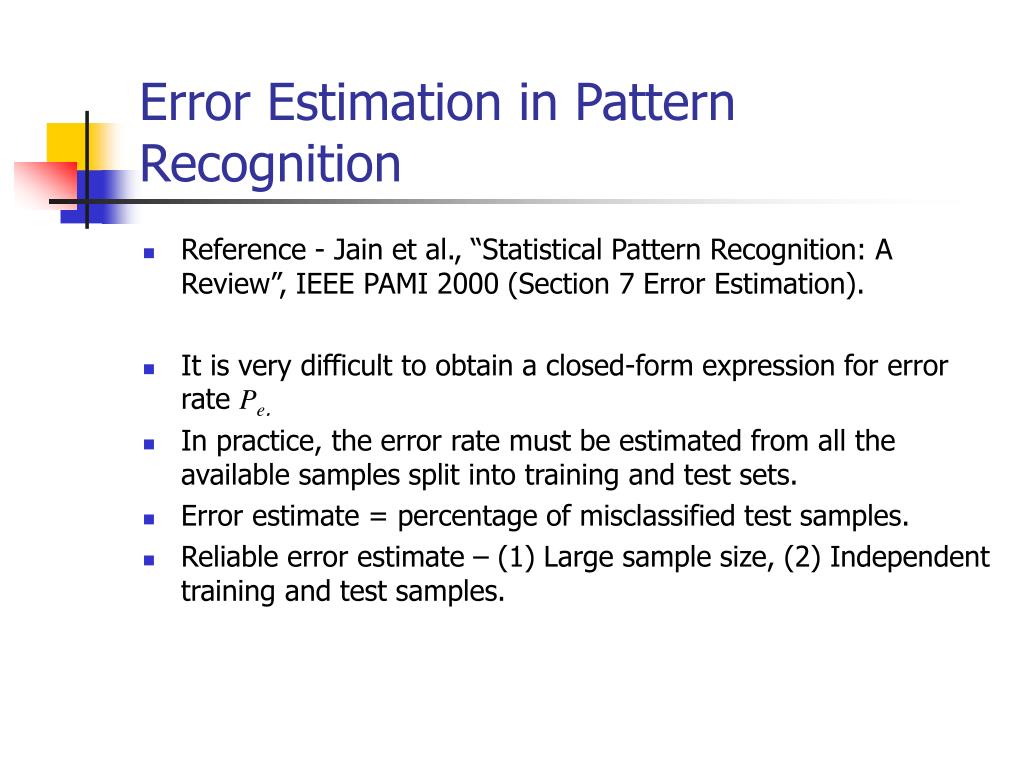 Error Estimation in Pattern Recognition

- Reference - Jain et al., “Statistical Pattern Recognition: A Review”, IEEE PAMI 2000 (Section 7 Error Estimation).

- It is very difficult to obtain a closed-form expression for error rate $P_{e.}$
- In practice, the error rate must be estimated from all the available samples split into training and test sets.
- Error estimate = percentage of misclassified test samples.
- Reliable error estimate – (1) Large sample size, (2) Independent training and test samples.